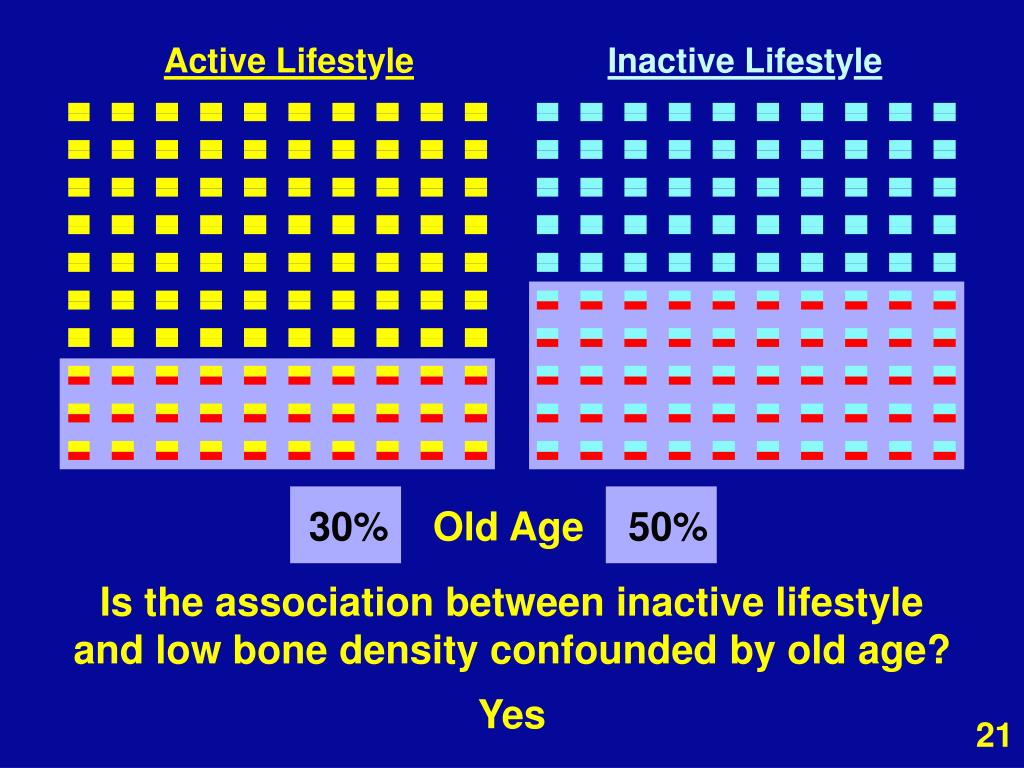 Active Lifestyle

Inactive Lifestyle

30%

Old Age

50%

Is the association between inactive lifestyle and low bone density confounded by old age?

Yes

21